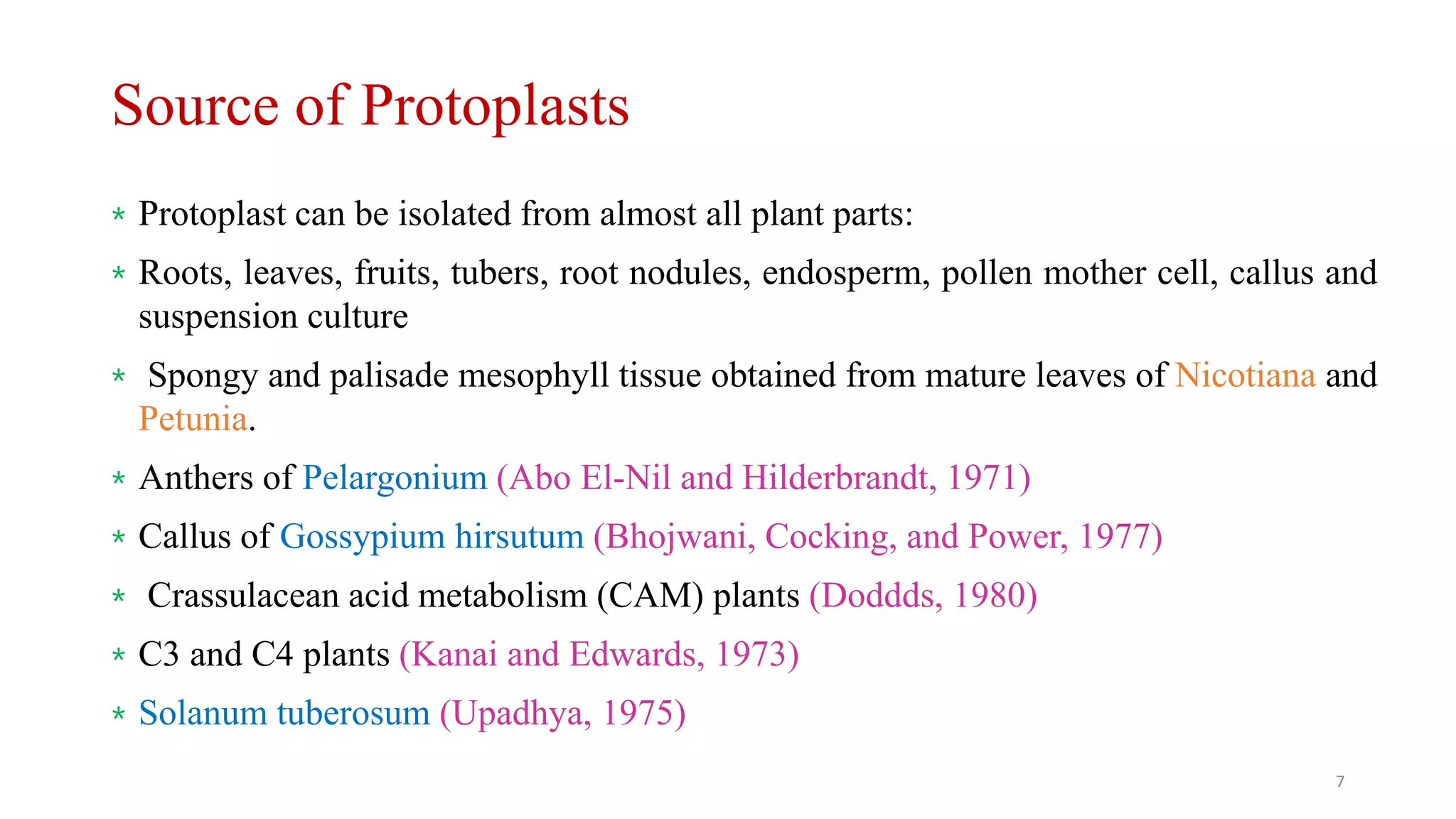 Source of Protoplasts

* Protoplast can be isolated from almost all plant parts:

* Roots, leaves, fruits, tubers, root nodules, endosperm, pollen mother cell, callus and suspension culture

* Spongy and palisade mesophyll tissue obtained from mature leaves of Nicotiana and Petunia.

* Anthers of Pelargonium (Abo El-Nil and Hilderbrandt, 1971)

* Callus of Gossypium hirsutum (Bhojwani, Cocking, and Power, 1977)

* Crassulacean acid metabolism (CAM) plants (Doddds, 1980)

* C3 and C4 plants (Kanai and Edwards, 1973)

* Solanum tuberosum (Upadhya, 1975)

7